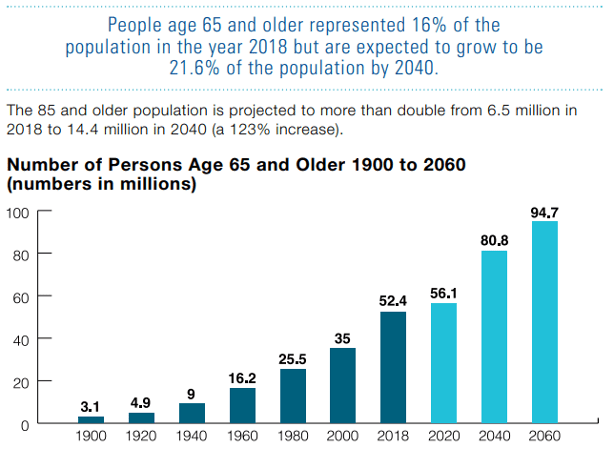 People age 65 and older represented 16% of the population in the year 2018 but are expected to grow to be 21.6% of the population by 2040.

The 85 and older population is projected to more than double from 6.5 million in 2018 to 14.4 million in 2040 (a 123% increase).

Number of Persons Age 65 and Older 1900 to 2060 (numbers in millions)

100
80
60
40
20
0

3.1
4.9
9
16.2
25.5
35
52.4
56.1
80.8
94.7

1900
1920
1940
1960
1980
2000
2018
2020
2040
2060